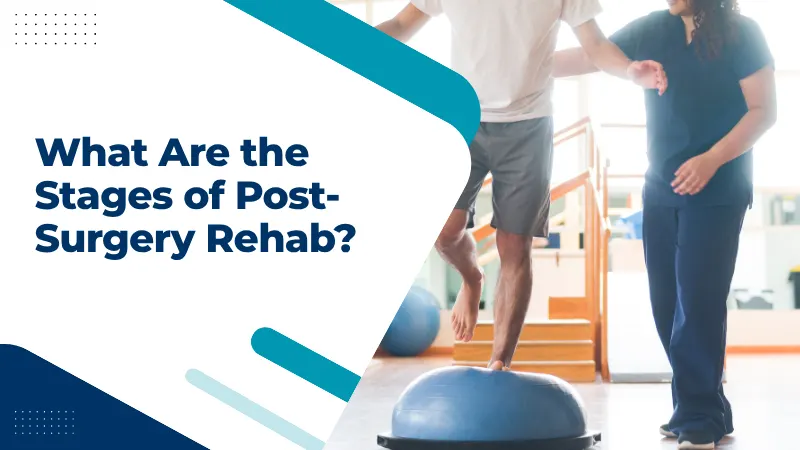 What Are the Stages of Post-Surgery Rehab?